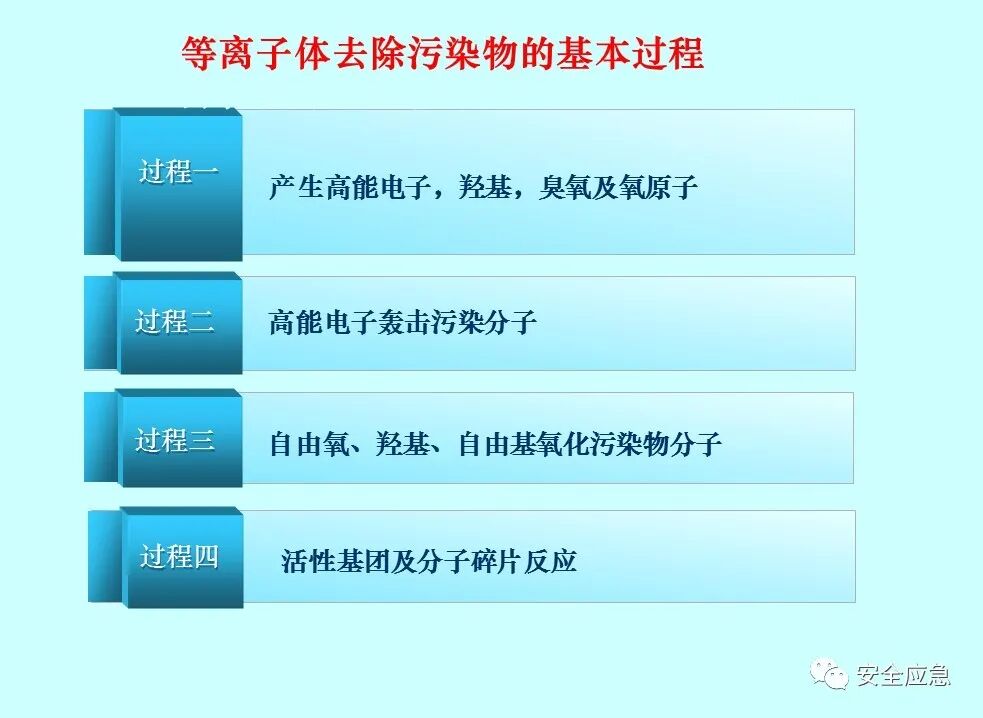 等离子体去除污染物的基本过程

过程一

产生高能电子，羟基，臭氧及氧原子

过程二

高能电子轰击污染分子

过程三

自由氧、羟基、自由基氧化污染物分子

过程四

活性基团及分子碎片反应

安全应急